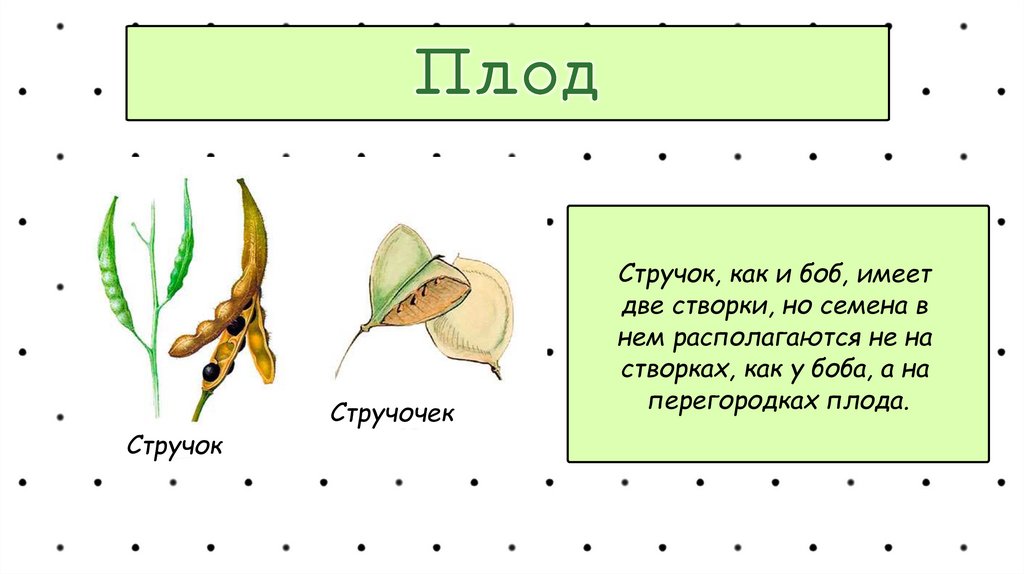 Плод

Стручок

Стручочек

Стручок, как и боб, имеет две створки, но семена в нем располагаются не на створках, как у боба, а на перегородках плода.